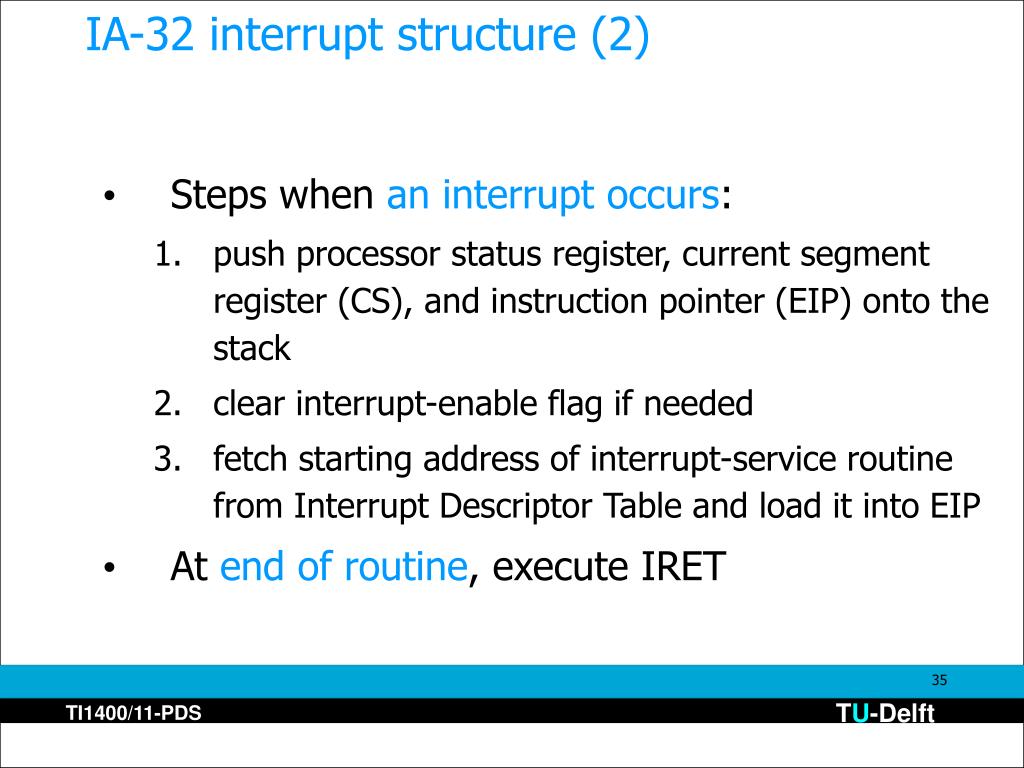 IA-32 interrupt structure (2)

• Steps when an interrupt occurs:
1. push processor status register, current segment register (CS), and instruction pointer (EIP) onto the stack
2. clear interrupt-enable flag if needed
3. fetch starting address of interrupt-service routine from Interrupt Descriptor Table and load it into EIP

• At end of routine, execute IRET

35

TI1400/11-PDS

TU-Delft